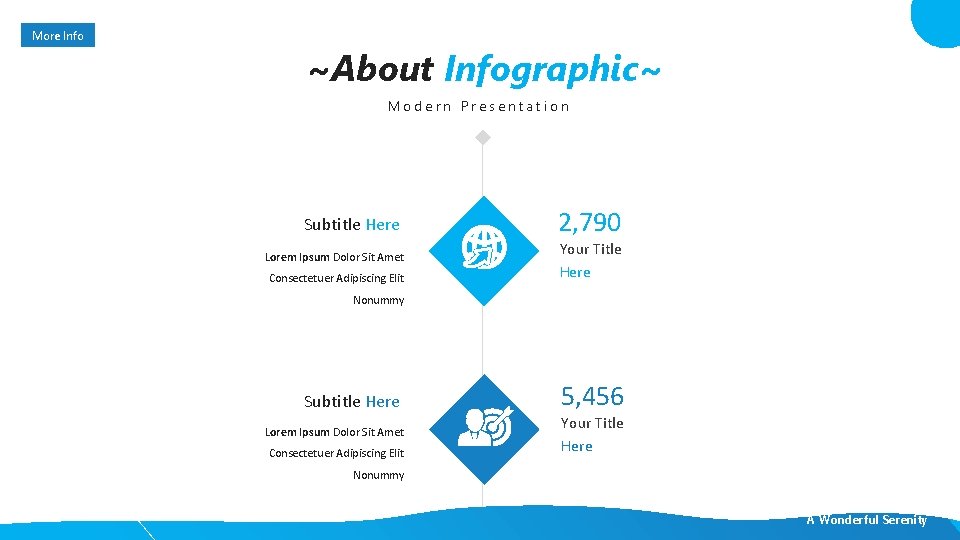 More Info

~About Infographic~

Modern Presentation

Subtitle Here

Lorem Ipsum Dolor Sit Amet Consectetuer Adipiscing Elit Nonummy

2,790

Your Title Here

Subtitle Here

Lorem Ipsum Dolor Sit Amet Consectetuer Adipiscing Elit Nonummy

5,456

Your Title Here

A Wonderful Serenity